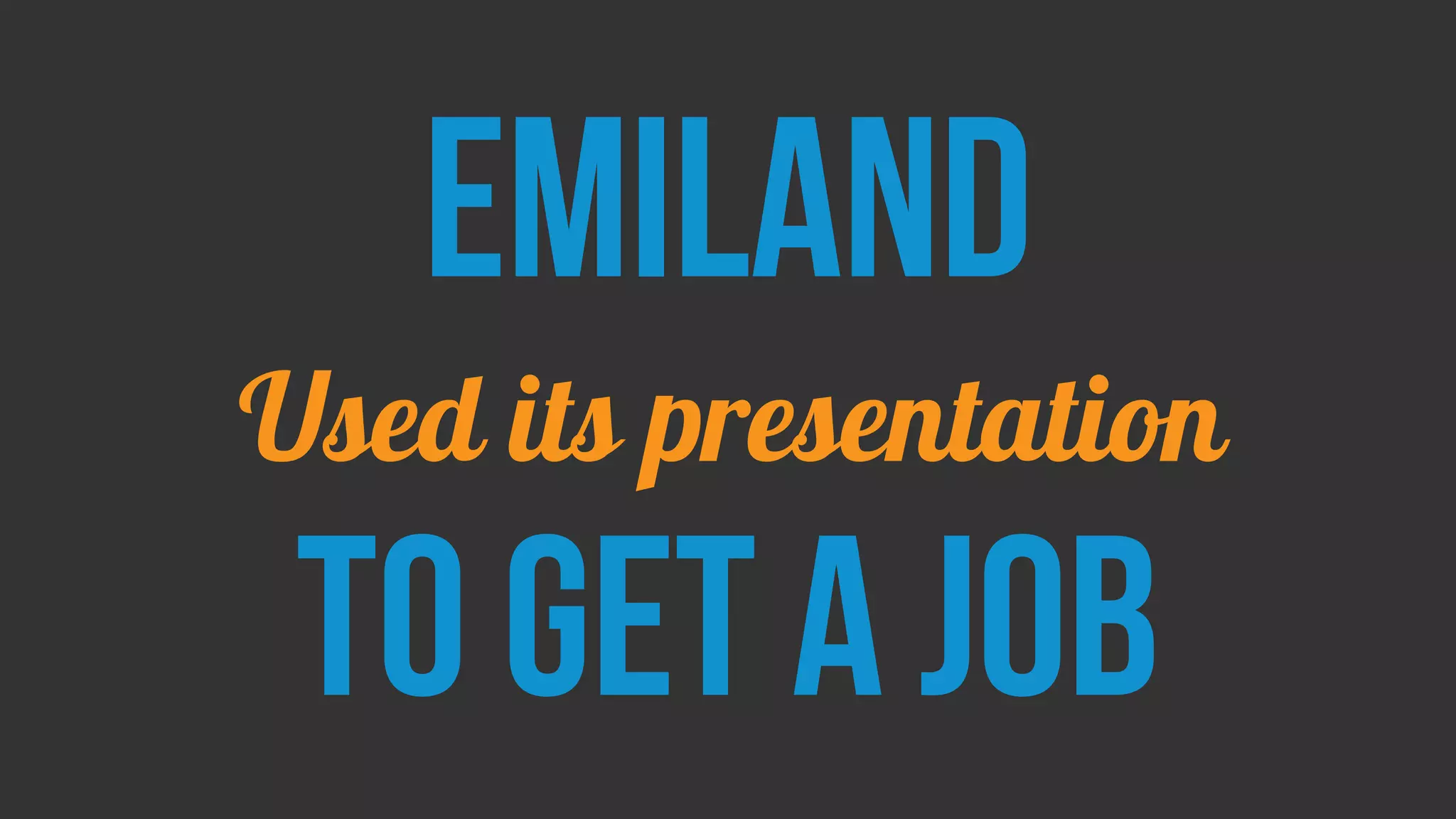 EMILAND

Used its presentation

TO GET A JOB